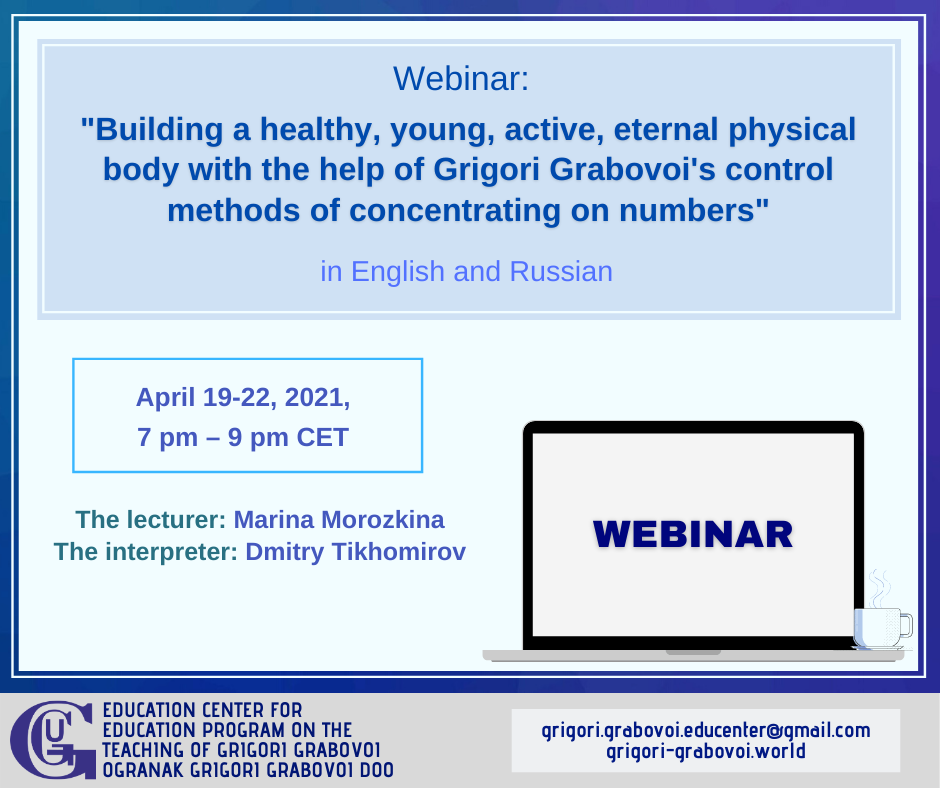 Webinar:
"Building a healthy, young, active, eternal physical body with the help of Grigori Grabovoi's control methods of concentrating on numbers"

in English and Russian

April 19-22, 2021,
7 pm – 9 pm CET

The lecturer: Marina Morozkina
The interpreter: Dmitry Tikhomirov

WEBINAR

GUG

EDUCATION CENTER FOR EDUCATION PROGRAM ON THE TEACHING OF GRIGORI GRABOVOI OGRANAK GRIGORI GRABOVOI DOO

grigori.grabovoi.educenter@gmail.com
grigori-grabovoi.world